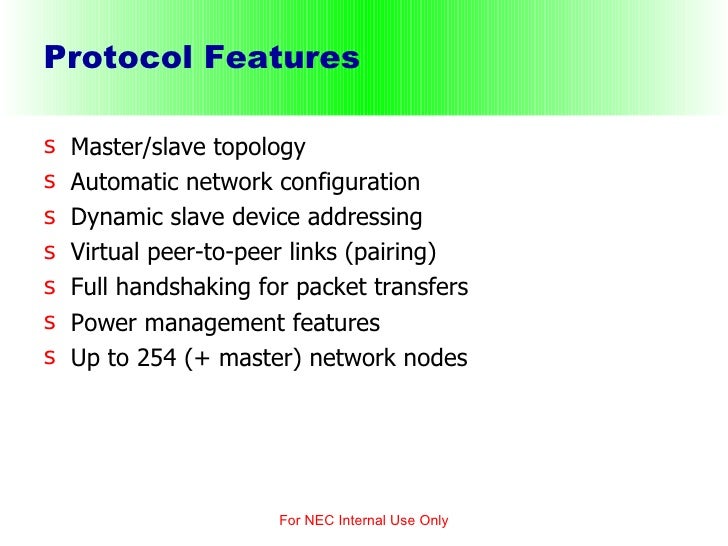 Protocol Features

s Master/slave topology
s Automatic network configuration
s Dynamic slave device addressing
s Virtual peer-to-peer links (pairing)
s Full handshaking for packet transfers
s Power management features
s Up to 254 (+ master) network nodes

For NEC Internal Use Only